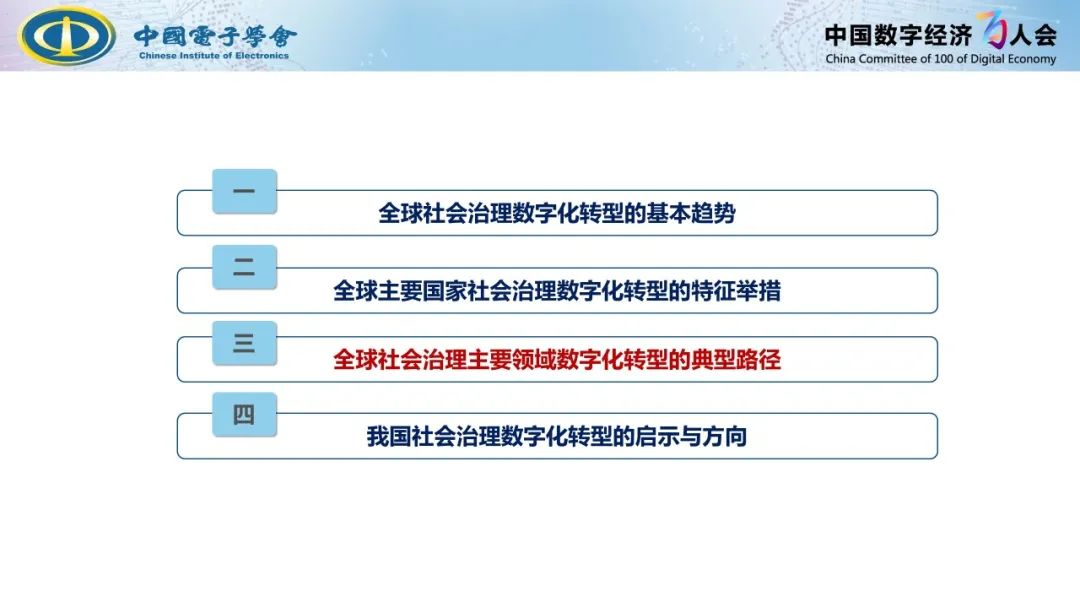 中國電子學會
Chinese Institute of Electronics

中国数字经济百人会
China Committee of 100 of Digital Economy

一
全球社会治理数字化转型的基本趋势

二
全球主要国家社会治理数字化转型的特征举措

三
全球社会治理主要领域数字化转型的典型路径

四
我国社会治理数字化转型的启示与方向